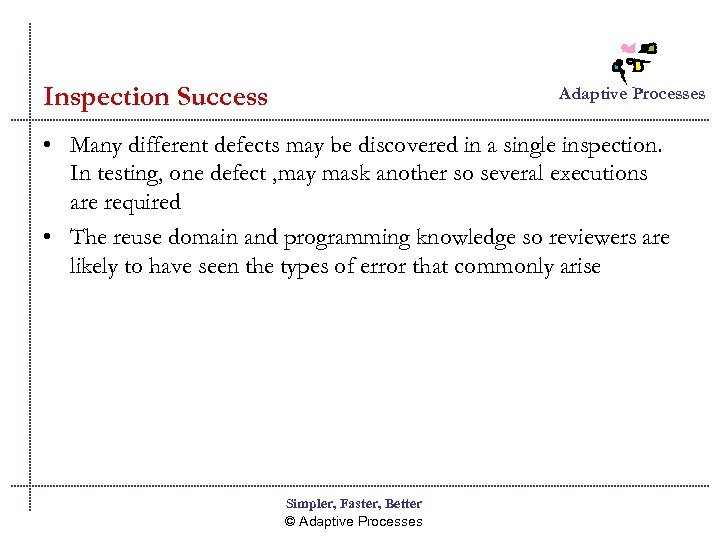 Inspection Success

Adaptive Processes

• Many different defects may be discovered in a single inspection. In testing, one defect ,may mask another so several executions are required

• The reuse domain and programming knowledge so reviewers are likely to have seen the types of error that commonly arise

Simpler, Faster, Better
© Adaptive Processes